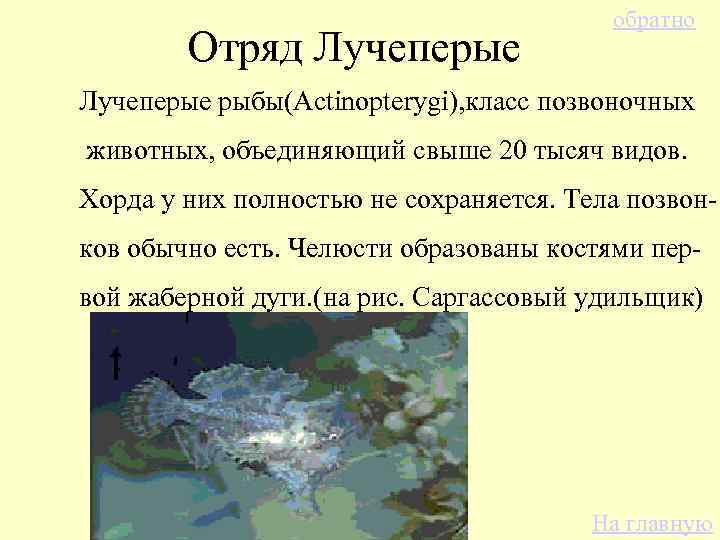 обратно

Отряд Лучеперые

Лучеперые рыбы(Actinopterygi),класс позвоночных животных, объединяющий свыше 20 тысяч видов. Хорда у них полностью не сохраняется. Тела позвонков обычно есть. Челюсти образованы костями первой жаберной дуги.(на рис. Саргассовый удильщик)

На главную